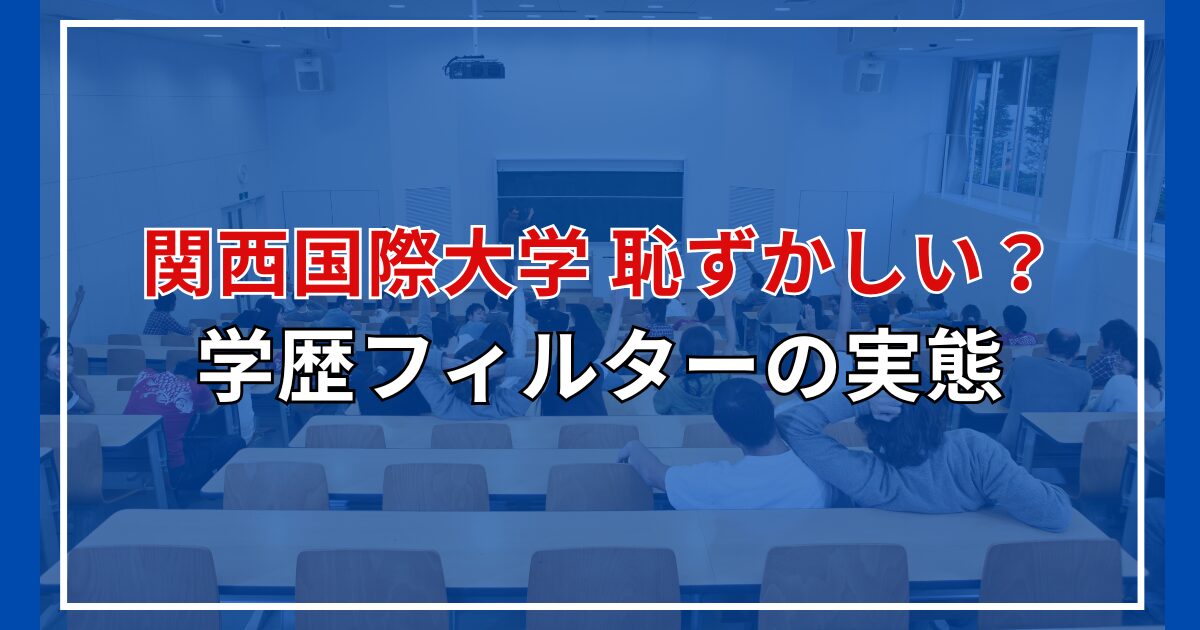 関西国際大学 恥ずかしい？
学歴フィルターの実態